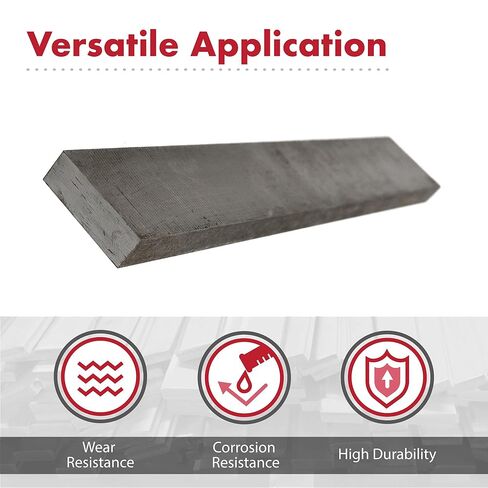 Versatile Application

Wear Resistance

Corrosion Resistance

High Durability